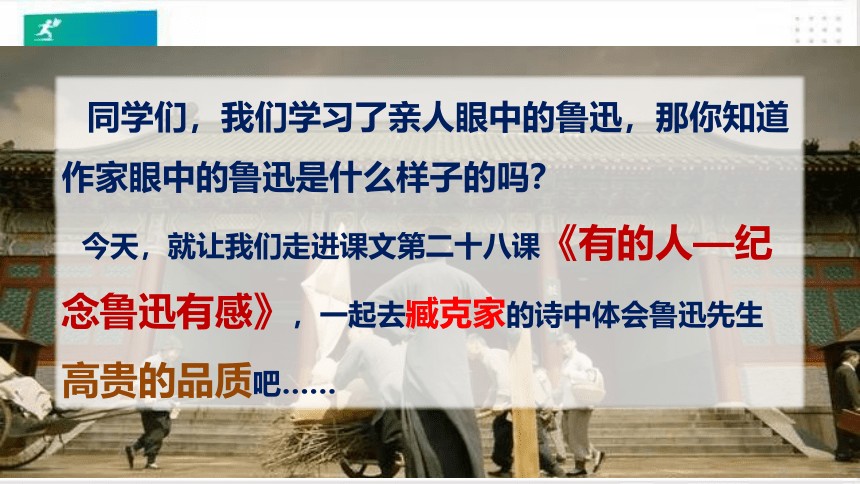 同学们，我们学习了亲人眼中的鲁迅，那你知道作家眼中的鲁迅是什么样子的吗？

今天，就让我们走进课文第二十八课《有的人—纪念鲁迅有感》，一起去臧克家的诗中体会鲁迅先生高贵的品质吧……